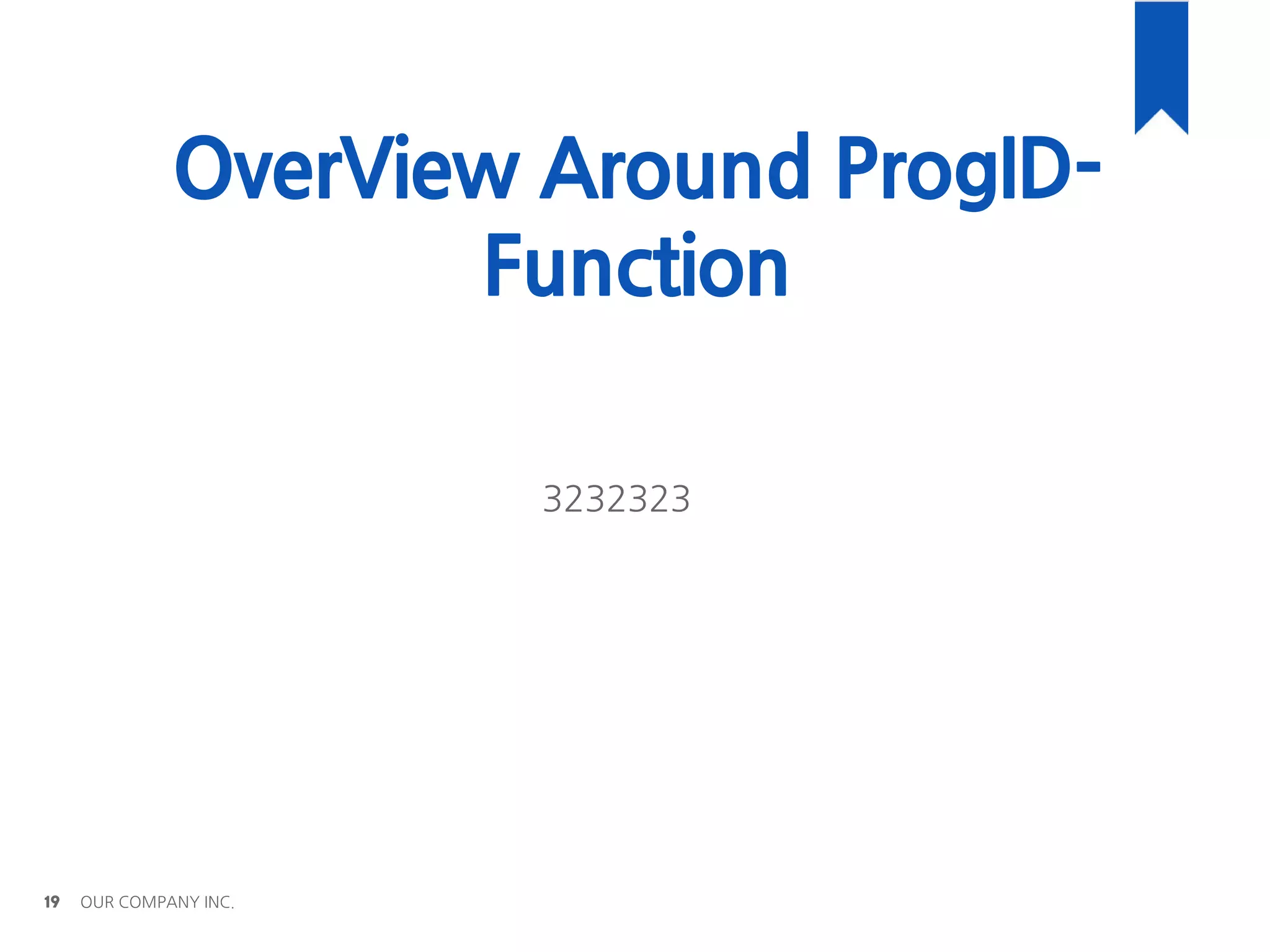 OverView Around ProgID-Function

3232323

19 OUR COMPANY INC.